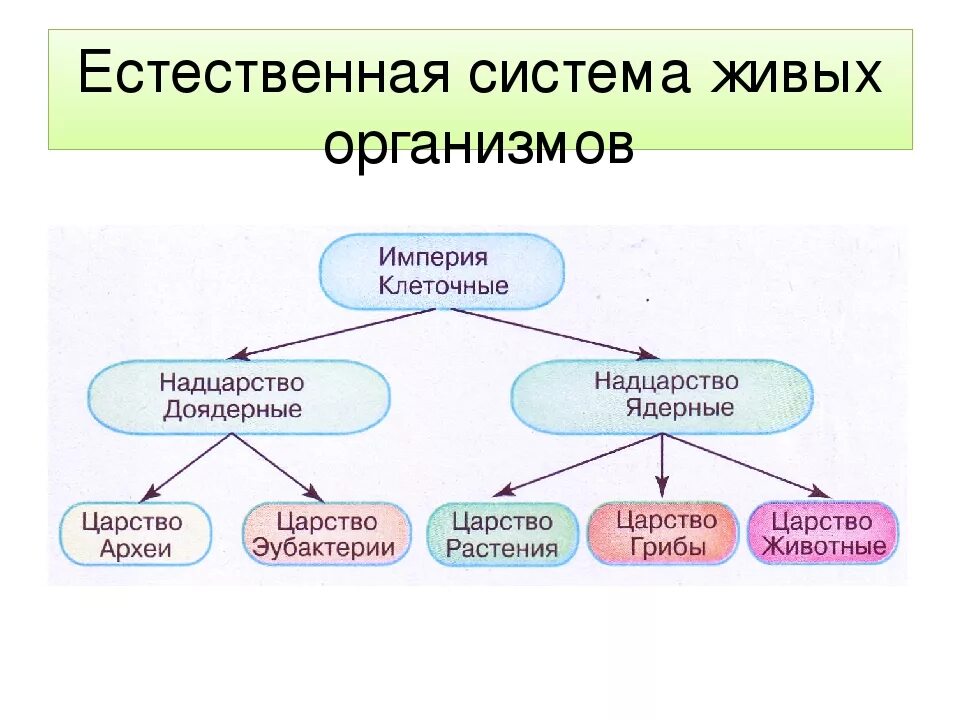 Естественная система живых организмов

Империя Клеточные

Надцарство Доядерные

Надцарство Ядерные

Царство Археи

Царство Эубактерии

Царство Растения

Царство Грибы

Царство Животные